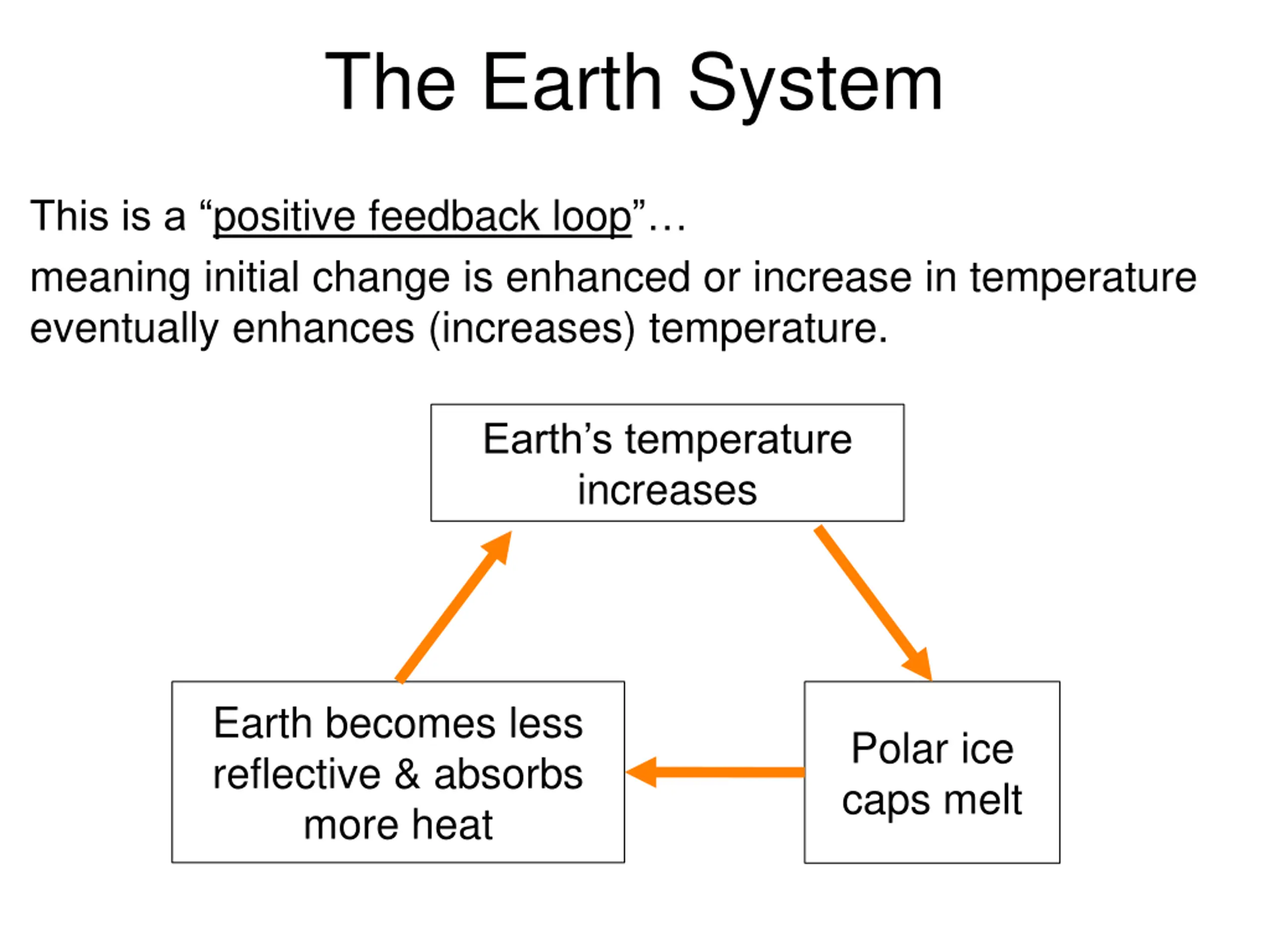 The Earth System

This is a “positive feedback loop”…

meaning initial change is enhanced or increase in temperature eventually enhances (increases) temperature.

Earth’s temperature increases

Polar ice caps melt

Earth becomes less reflective & absorbs more heat